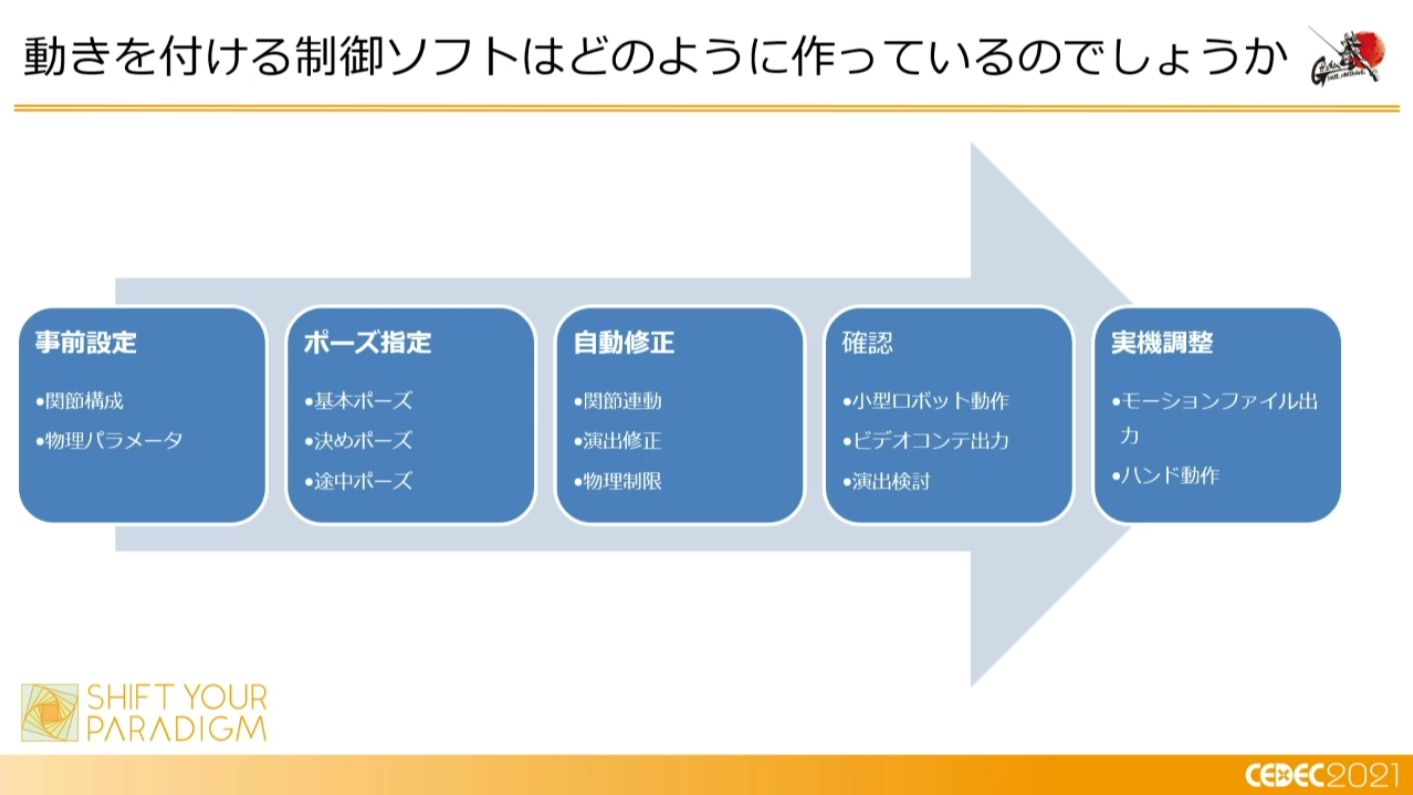 動きを付ける制御ソフトはどのように作っているのでしょうか

事前設定
•関節構成
•物理パラメータ

ポーズ指定
•基本ポーズ
•決めポーズ
•途中ポーズ

自動修正
•関節連動
•演出修正
•物理制限

確認
•小型ロボット動作
•ビデオコンテ出力
•演出検討

実機調整
•モーションファイル出力
•ハンド動作

SHIFT YOUR PARADIGM

CEDEC2021